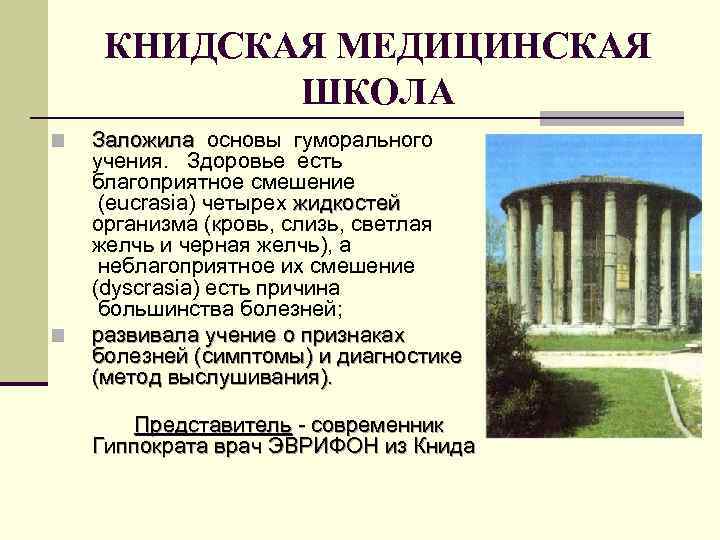 КНИДСКАЯ МЕДИЦИНСКАЯ ШКОЛА

Заложила основы гуморального учения. Здоровье есть благоприятное смешение (eucrasia) четырех жидкостей организма (кровь, слизь, светлая желчь и черная желчь), а неблагоприятное их смешение (dyscrasia) есть причина большинства болезней;

развивала учение о признаках болезней (симптомы) и диагностике (метод выслушивания).

Представитель - современник Гиппократа врач ЭВРИФОН из Книда